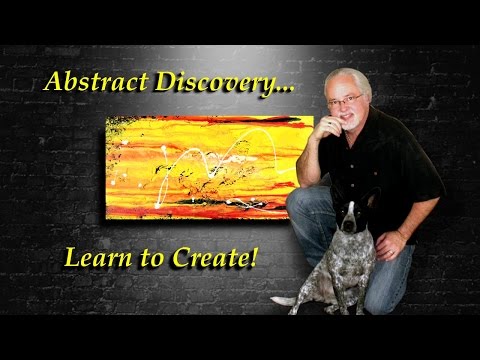 Abstract Discovery...

Learn to Create!